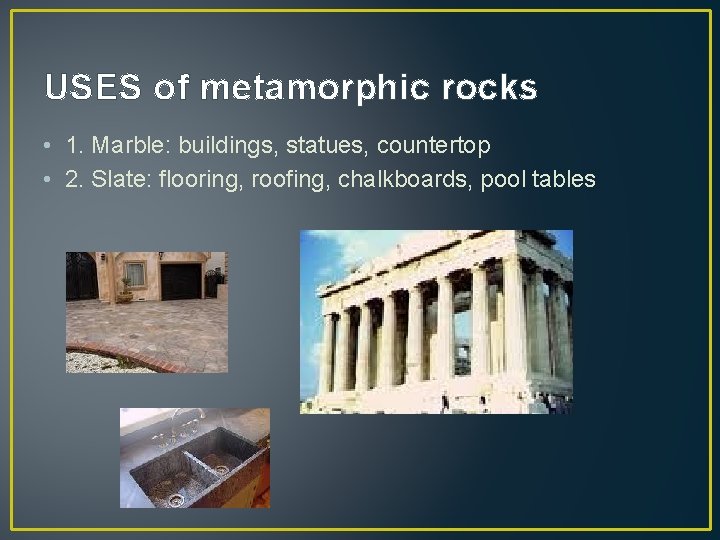 USES of metamorphic rocks

• 1. Marble: buildings, statues, countertop
• 2. Slate: flooring, roofing, chalkboards, pool tables